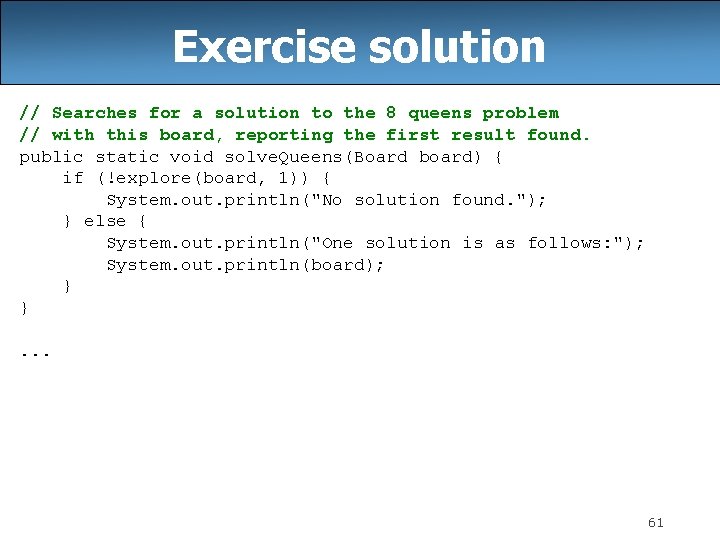 Exercise solution

// Searches for a solution to the 8 queens problem
// with this board, reporting the first result found.
public static void solveQueens(Board board) {
    if (!explore(board, 1)) {
        System.out.println("No solution found.");
    } else {
        System.out.println("One solution is as follows:");
        System.out.println(board);
    }
}

...

61